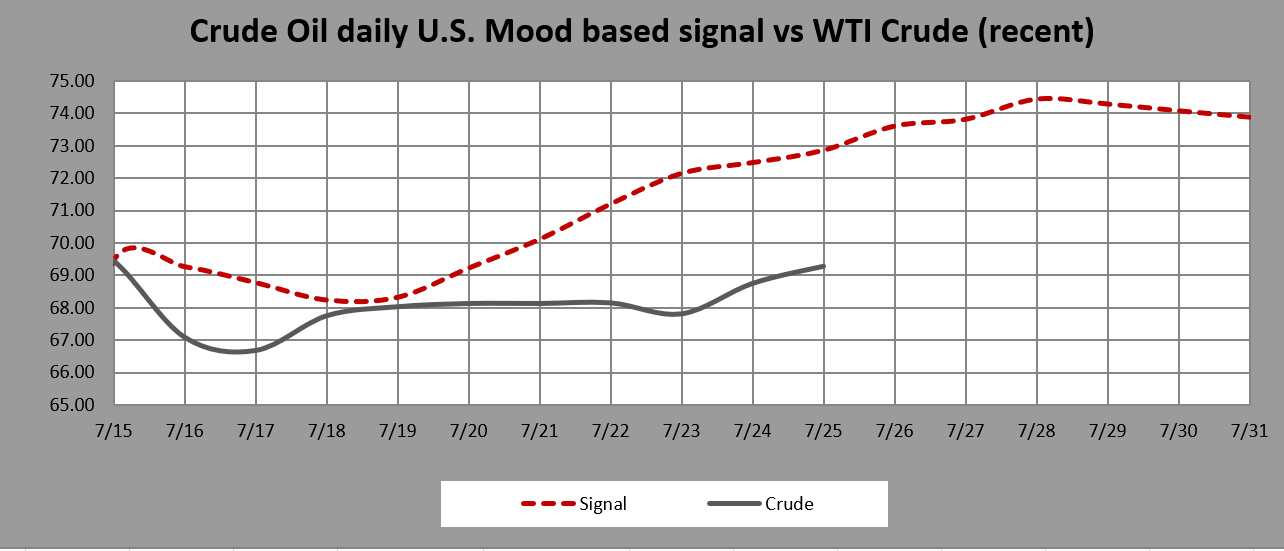 Crude Oil daily U.S. Mood based signal vs WTI Crude (recent)

75.00
74.00
73.00
72.00
71.00
70.00
69.00
68.00
67.00
66.00
65.00

7/15 7/16 7/17 7/18 7/19 7/20 7/21 7/22 7/23 7/24 7/25 7/26 7/27 7/28 7/29 7/30 7/31

Signal
Crude